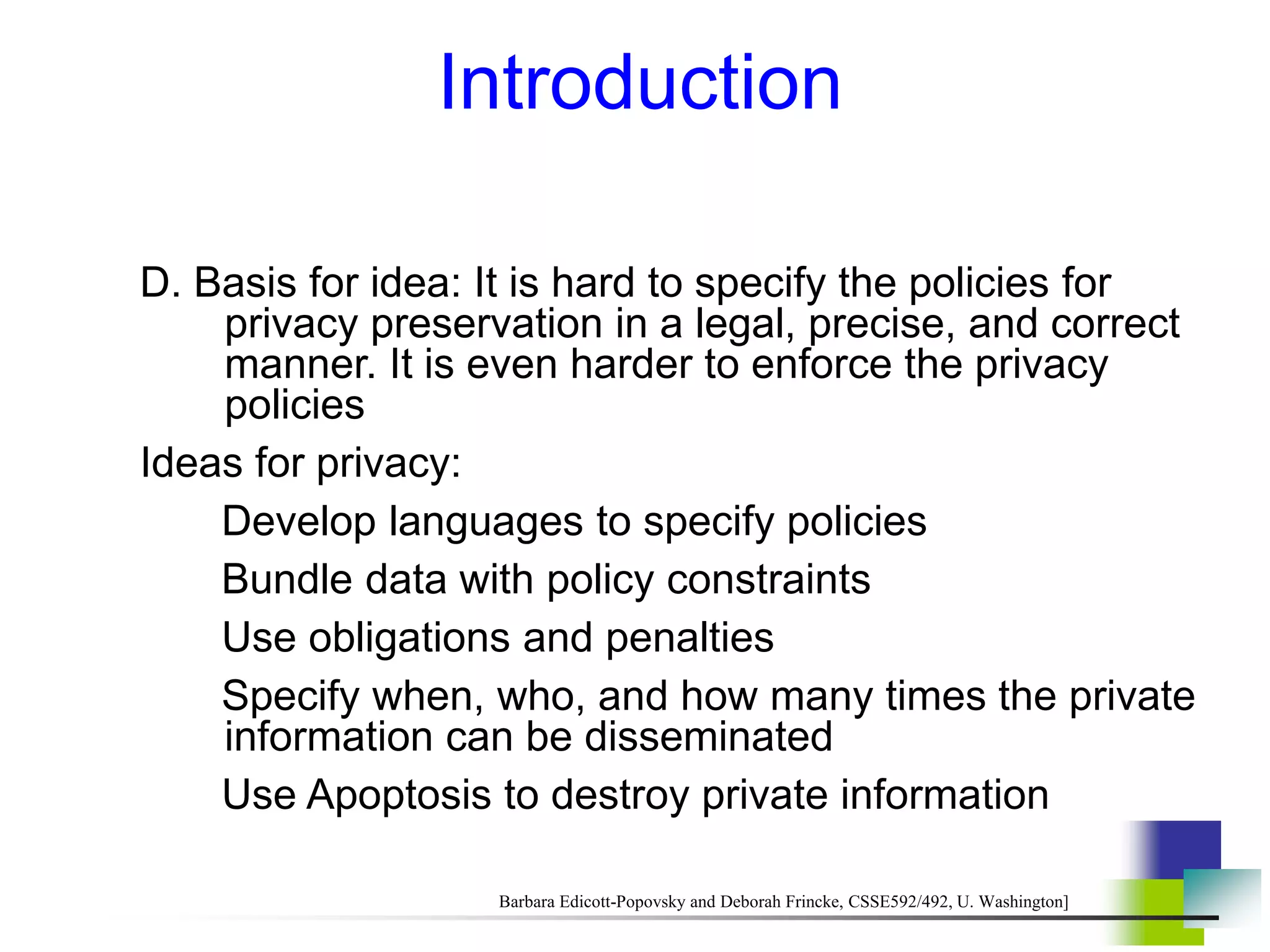 Introduction

D. Basis for idea: It is hard to specify the policies for privacy preservation in a legal, precise, and correct manner. It is even harder to enforce the privacy policies

Ideas for privacy:

Develop languages to specify policies

Bundle data with policy constraints

Use obligations and penalties

Specify when, who, and how many times the private information can be disseminated

Use Apoptosis to destroy private information

Barbara Edicott-Popovsky and Deborah Frincke, CSSE592/492, U. Washington]